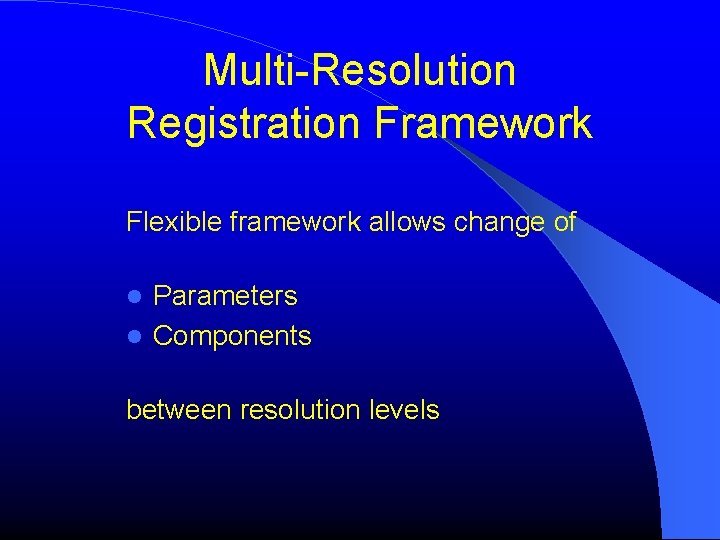 Multi-Resolution Registration Framework

Flexible framework allows change of

- Parameters
- Components

between resolution levels